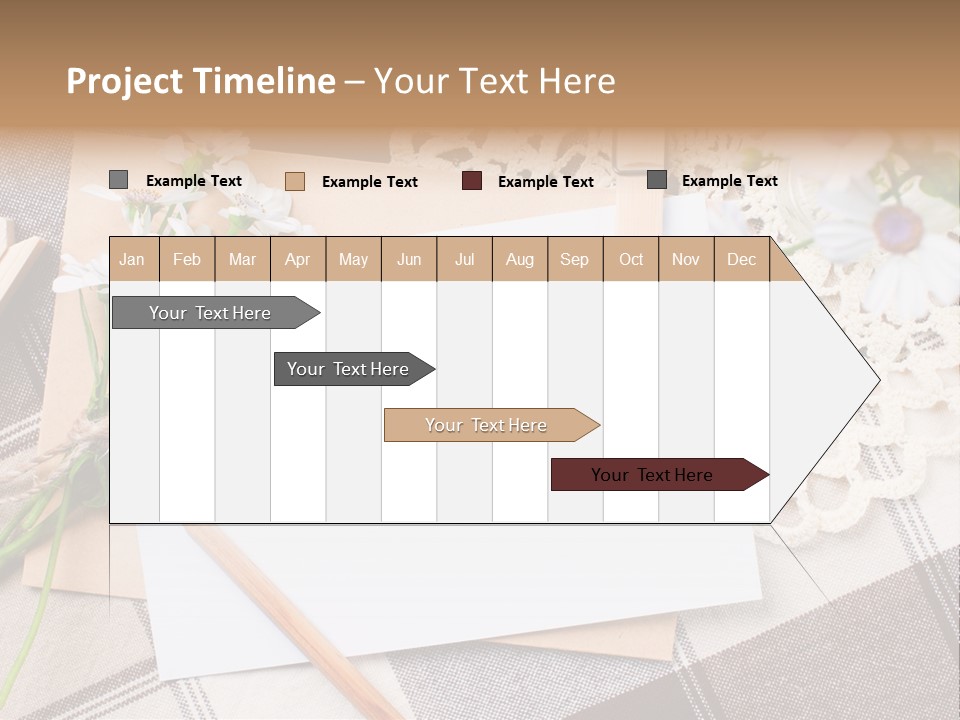 Project Timeline – Your Text Here

Example Text
Example Text
Example Text
Example Text

| Jan | Feb | Mar | Apr | May | Jun | Jul | Aug | Sep | Oct | Nov | Dec |
|---|---|---|---|---|---|---|---|---|---|---|---|

Your Text Here
Your Text Here
Your Text Here
Your Text Here